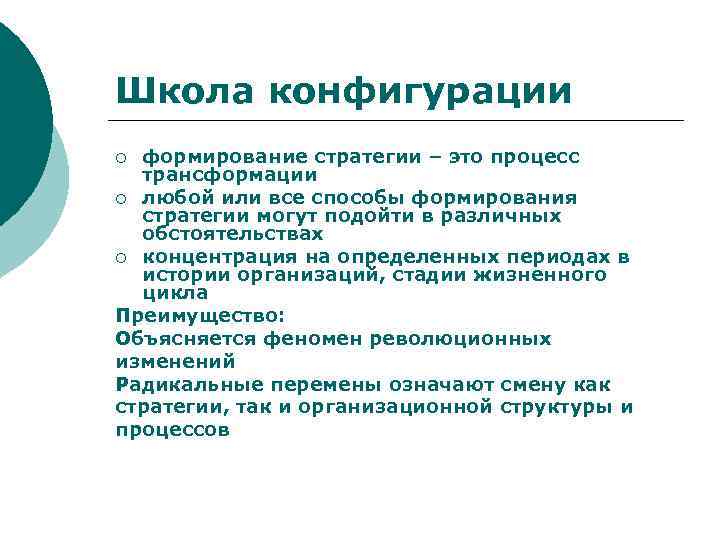 Школа конфигурации

○ формирование стратегии – это процесс трансформации
○ любой или все способы формирования стратегии могут подойти в различных обстоятельствах
○ концентрация на определенных периодах в истории организаций, стадии жизненного цикла

Преимущество:

Объясняется феномен революционных изменений

Радикальные перемены означают смену как стратегии, так и организационной структуры и процессов